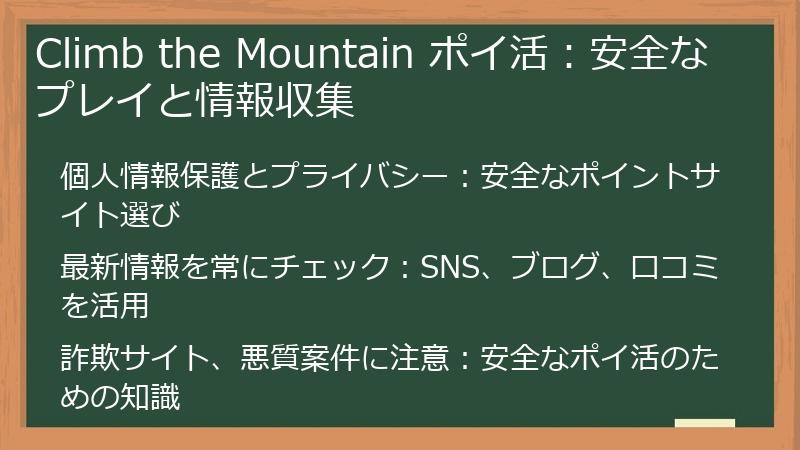 Climb the Mountain ポイ活：安全なプレイと情報収集

個人情報保護とプライバシー：安全なポイントサイト選び

最新情報を常にチェック：SNS、ブログ、口コミを活用

詐欺サイト、悪質案件に注意：安全なポイ活のための知識